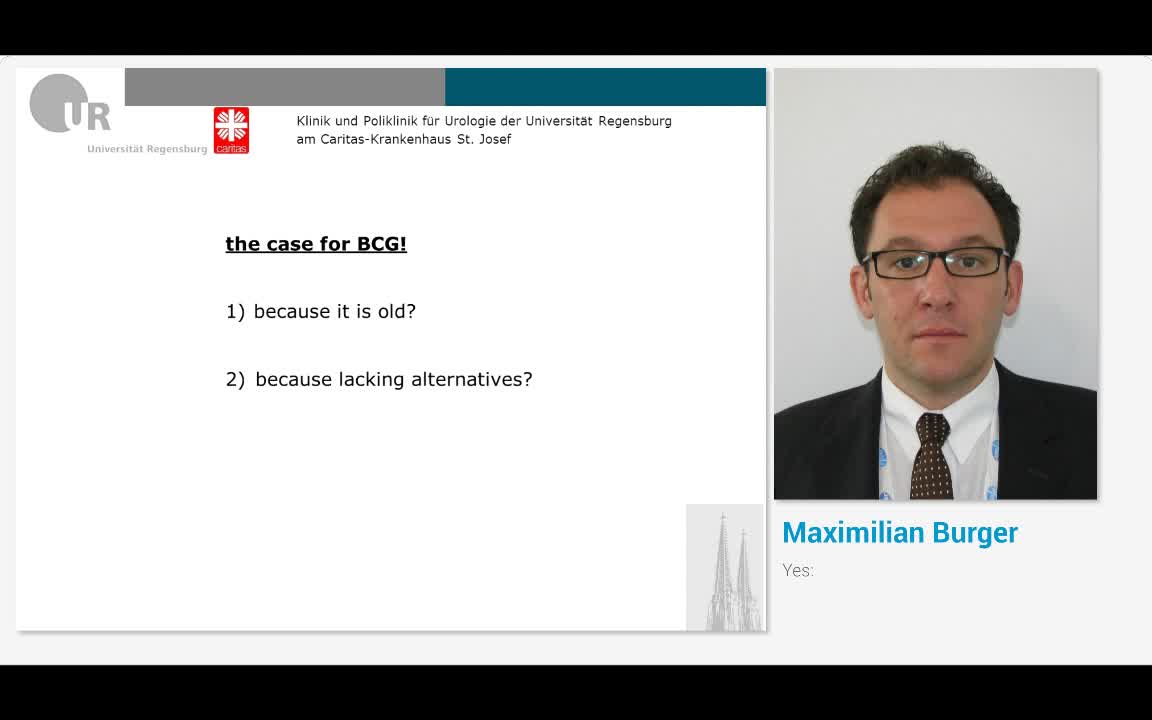 UR
Universität Regensburg
caritas

Klinik und Poliklinik für Urologie der Universität Regensburg
am Caritas-Krankenhaus St. Josef

the case for BCG!

1) because it is old?

2) because lacking alternatives?

Maximilian Burger
Yes: